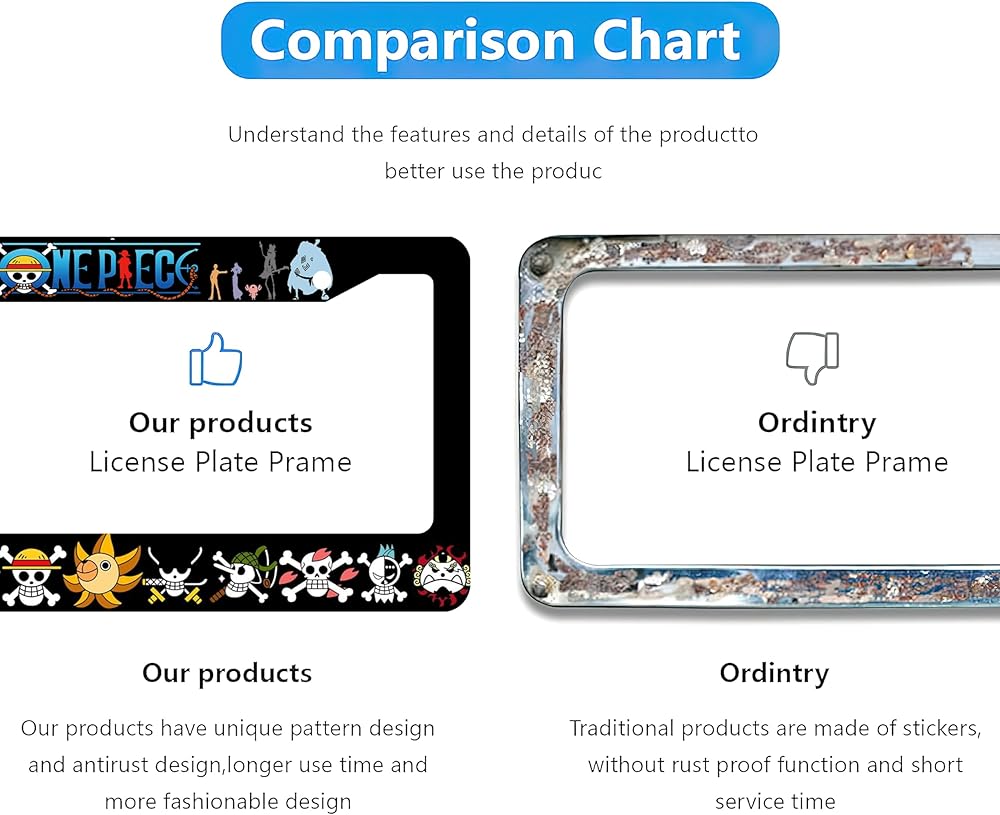 Comparison Chart

Understand the features and details of the productto better use the produc

ONE PIECE

Our products
License Plate Prame

Ordintry
License Plate Prame

Our products

Our products have unique pattern design and antirust design,longer use time and more fashionable design

Ordintry

Traditional products are made of stickers, without rust proof function and short service time